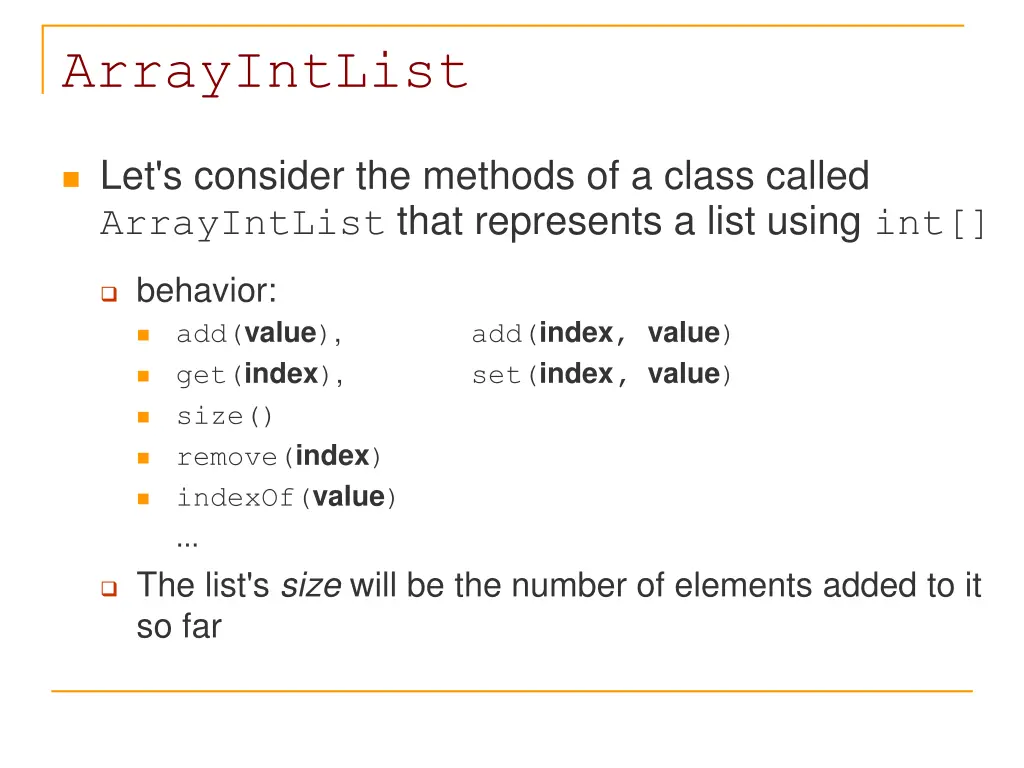 ArrayIntList

Let's consider the methods of a class called ArrayIntList that represents a list using int[]

behavior:

add(value), add(index, value)

get(index), set(index, value)

size()

remove(index)

indexOf(value)

...

The list's size will be the number of elements added to it so far